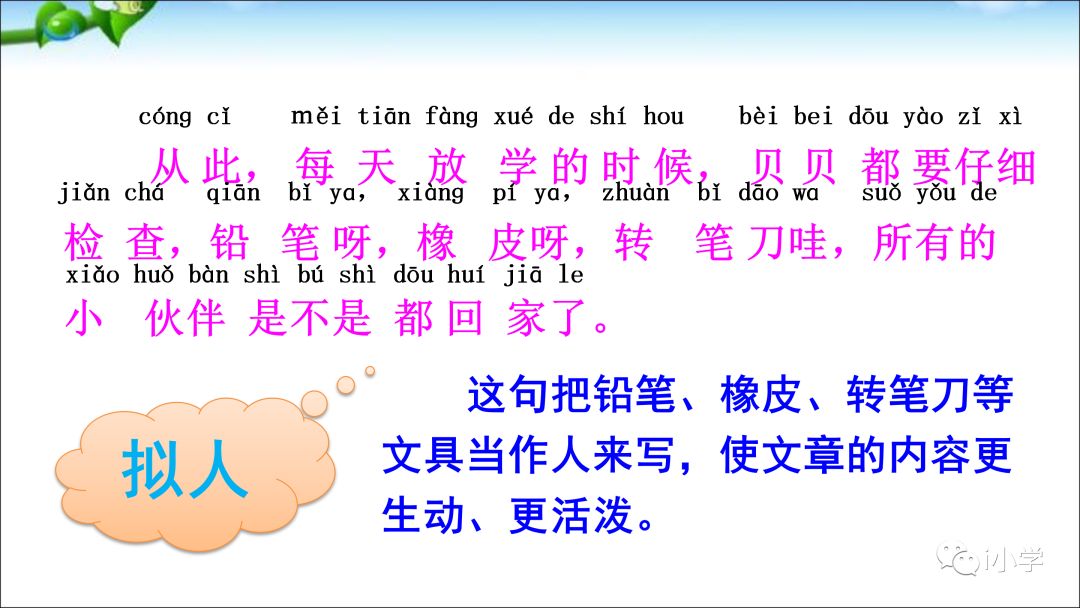 cóng cǐ měi tiān fàng xué de shí hou bèi bei dōu yào zǐ xì
从此，每天放学的时候，贝贝都要仔细
jiǎn chá qiān bǐ ya, xiàng pí ya, zhuàn bǐ dāo wa suǒ yǒu de
检查，铅笔呀，橡皮呀，转笔刀哇，所有的
xiǎo huǒ bàn shì bú shì dōu huí jiā le
小伙伴是不是都回家了。

拟人

这句把铅笔、橡皮、转笔刀等文具当作人来写，使文章的内容更生动、更活泼。

i小学